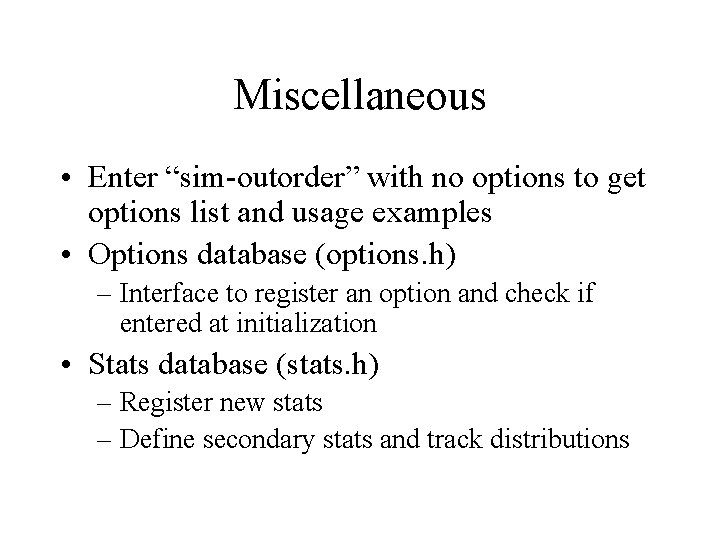 Miscellaneous

• Enter “sim-outorder” with no options to get options list and usage examples
• Options database (options.h)
– Interface to register an option and check if entered at initialization
• Stats database (stats.h)
– Register new stats
– Define secondary stats and track distributions